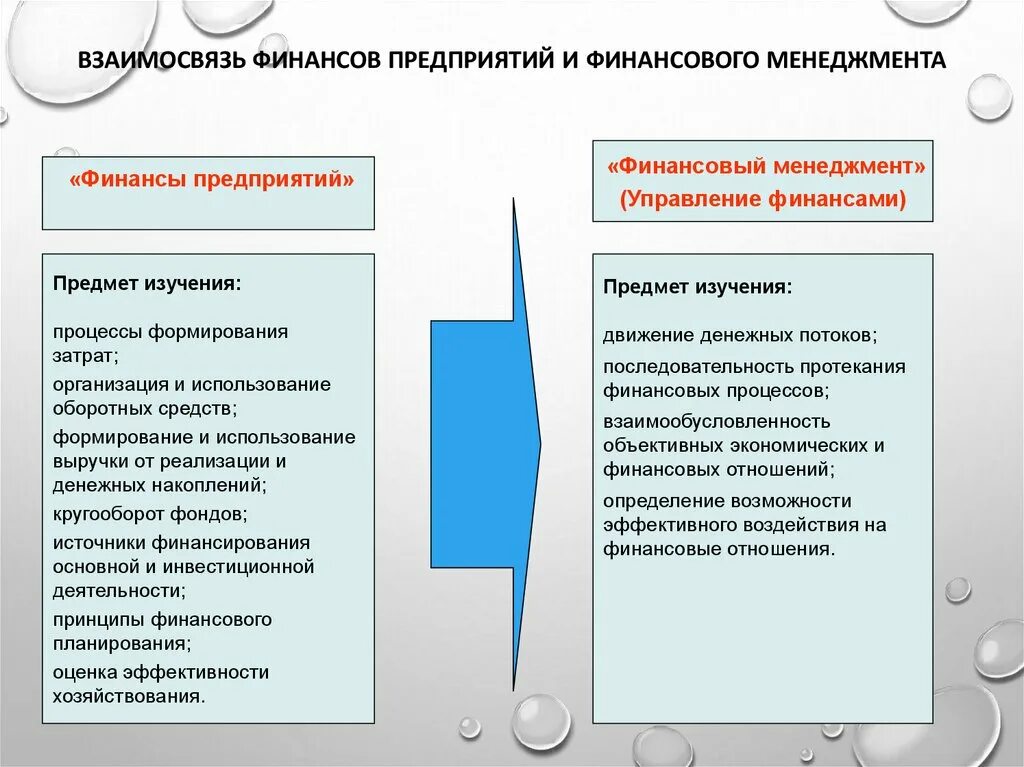 ВЗАИМОСВЯЗЬ ФИНАНСОВ ПРЕДПРИЯТИЙ И ФИНАНСОВОГО МЕНЕДЖМЕНТА

«Финансы предприятий»

Предмет изучения:

процессы формирования затрат;

организация и использование оборотных средств;

формирование и использование выручки от реализации и денежных накоплений;

кругооборот фондов;

источники финансирования основной и инвестиционной деятельности;

принципы финансового планирования;

оценка эффективности хозяйствования.

«Финансовый менеджмент» (Управление финансами)

Предмет изучения:

движение денежных потоков;

последовательность протекания финансовых процессов;

взаимообусловленность объективных экономических и финансовых отношений;

определение возможности эффективного воздействия на финансовые отношения.